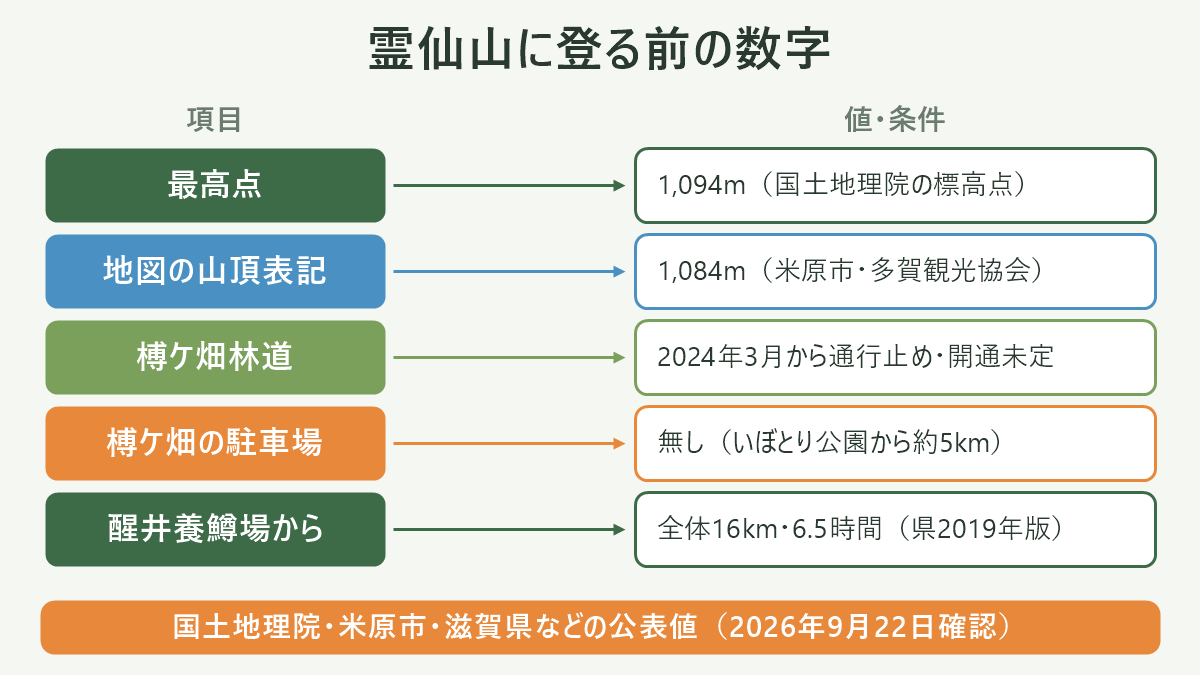 霊仙山に登る前の数字

| 項目 | 値・条件 |
|---|---|
| 最高点 | 1,094m（国土地理院の標高点） |
| 地図の山頂表記 | 1,084m（米原市・多賀観光協会） |
| 榑ケ畑林道 | 2024年3月から通行止め・開通未定 |
| 榑ケ畑の駐車場 | 無し（いぼとり公園から約5km） |
| 醒井養鱒場から | 全体16km・6.5時間（県2019年版） |

国土地理院・米原市・滋賀県などの公表値（2026年9月22日確認）